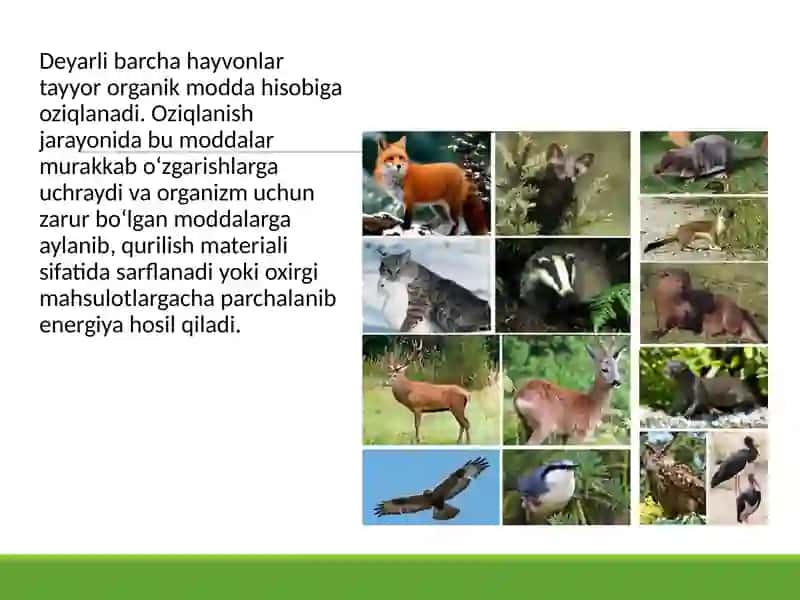 Deyarli barcha hayvonlar tayyor organik modda hisobiga oziqlanadi. Oziqlanish jarayonida bu moddalar murakkab oʻzgarishlarga uchraydi va organizm uchun zarur boʻlgan moddalarga aylanib, qurilish materiali sifatida sarflanadi yoki oxirgi mahsulotlargacha parchalanib energiya hosil qiladi.